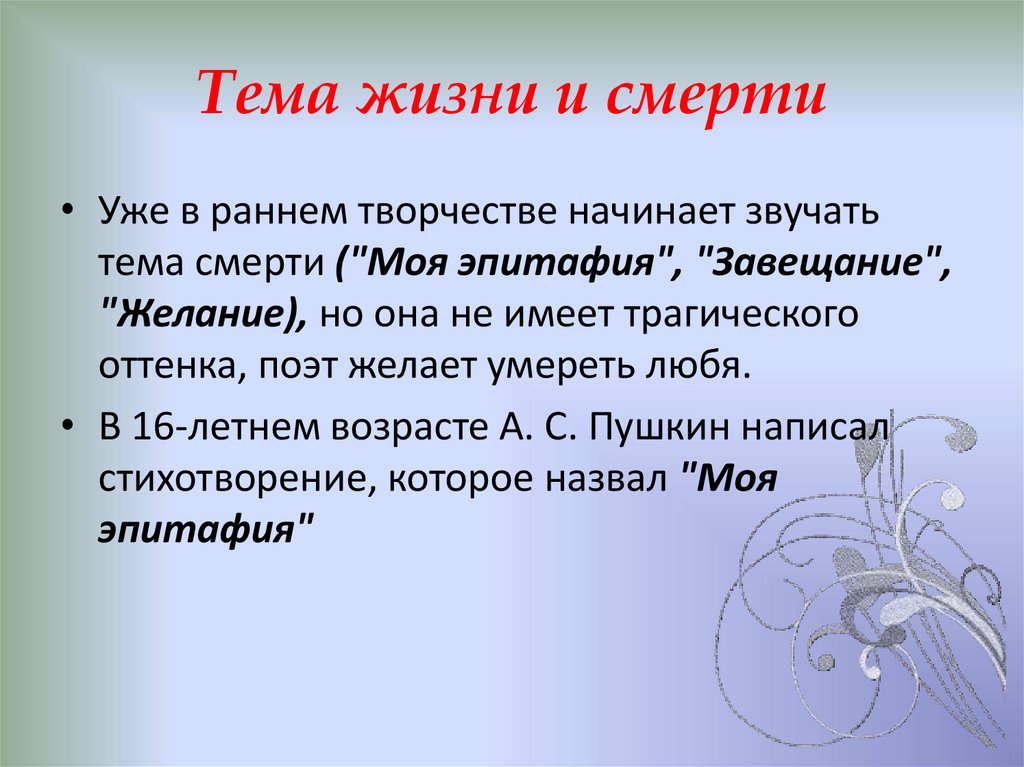 Тема жизни и смерти

• Уже в раннем творчестве начинает звучать тема смерти ("Моя эпитафия", "Завещание", "Желание), но она не имеет трагического оттенка, поэт желает умереть любя.

• В 16-летнем возрасте А. С. Пушкин написал стихотворение, которое назвал "Моя эпитафия"